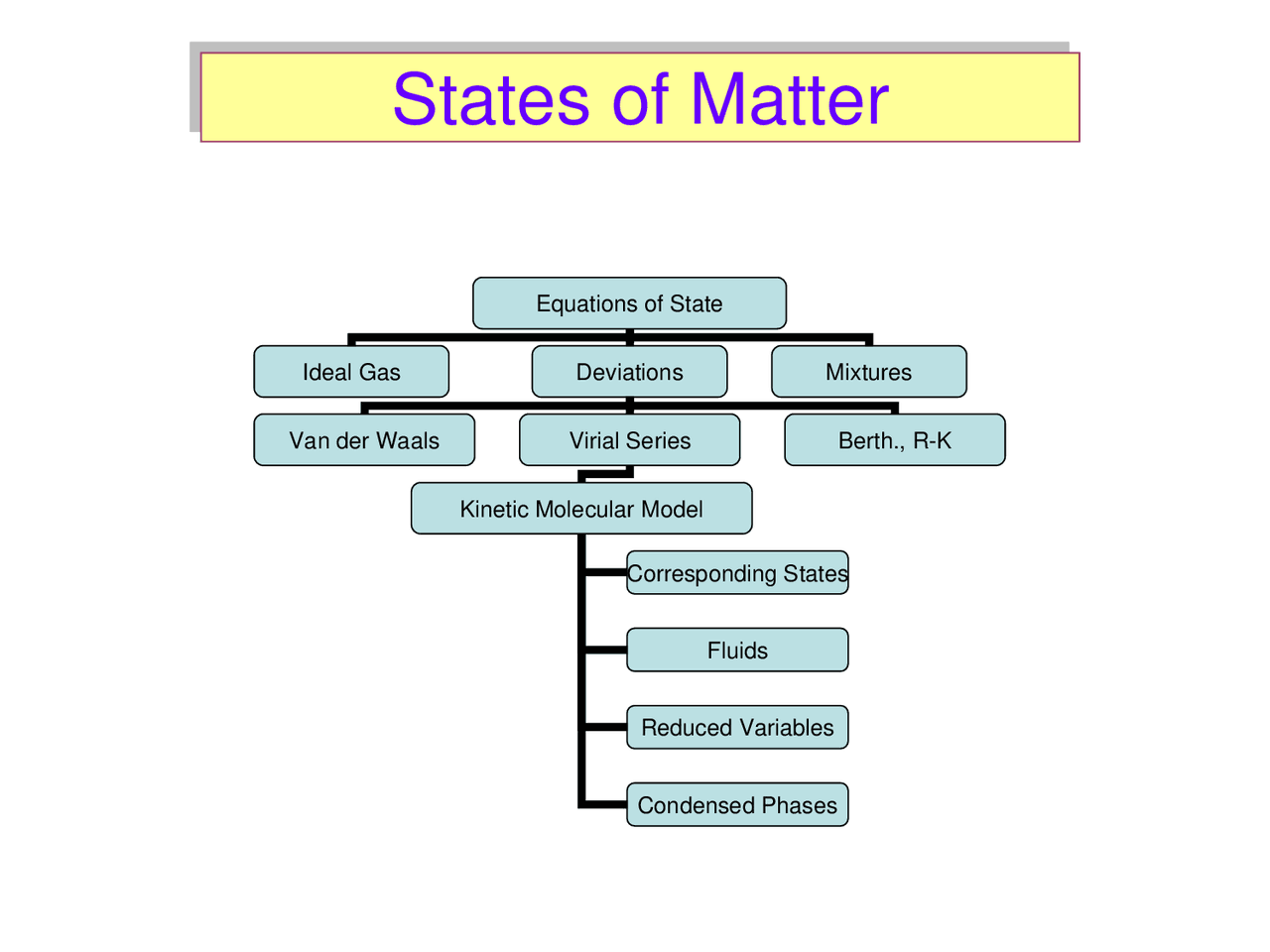 States of Matter

Equations of State

Ideal Gas

Deviations

Mixtures

Van der Waals

Virial Series

Berth., R-K

Kinetic Molecular Model

Corresponding States

Fluids

Reduced Variables

Condensed Phases